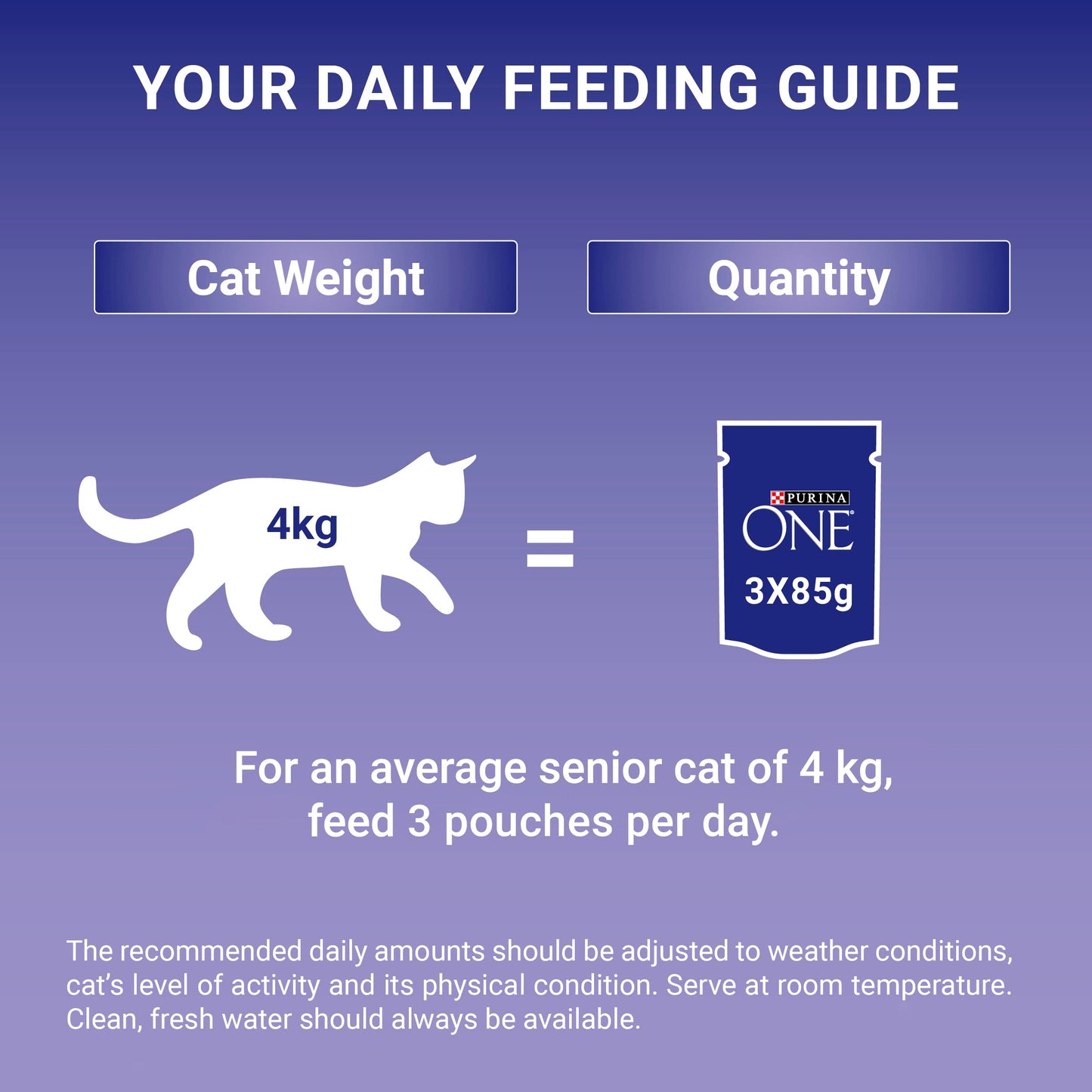 YOUR DAILY FEEDING GUIDE

Cat Weight

Quantity

4kg

=

PURINA
ONE
3X85g

For an average senior cat of 4 kg, feed 3 pouches per day.

The recommended daily amounts should be adjusted to weather conditions, cat's level of activity and its physical condition. Serve at room temperature. Clean, fresh water should always be available.